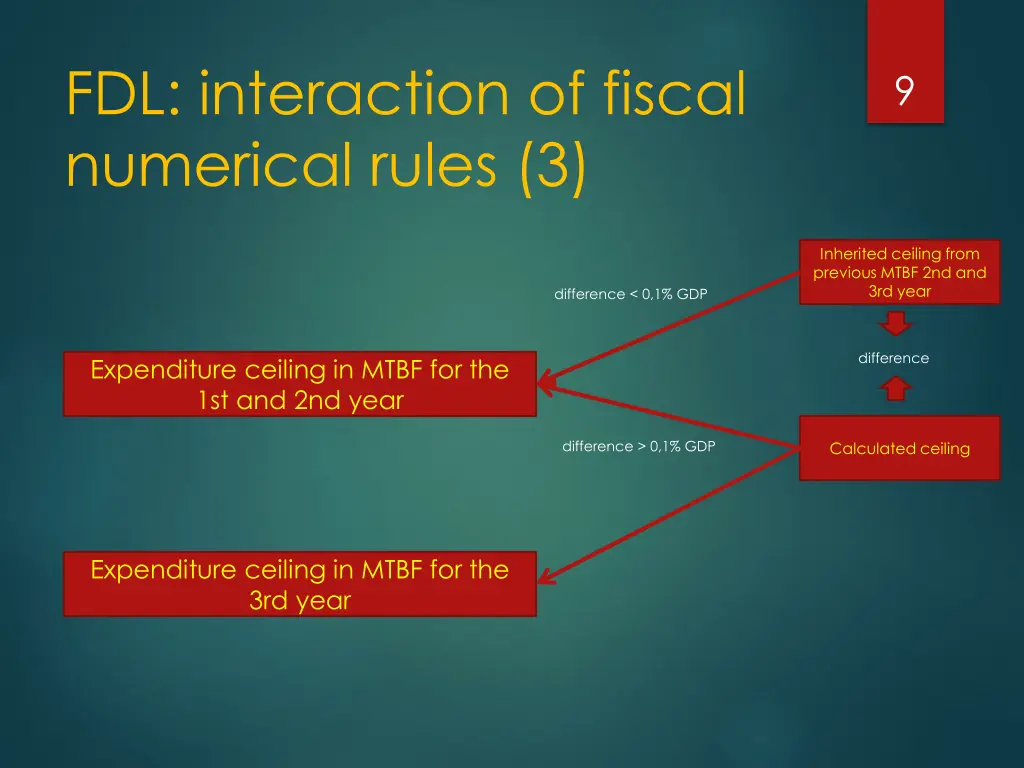 FDL: interaction of fiscal numerical rules (3)

9

Inherited ceiling from previous MTBF 2nd and 3rd year

difference < 0,1% GDP

difference

Expenditure ceiling in MTBF for the 1st and 2nd year

difference > 0,1% GDP

Calculated ceiling

Expenditure ceiling in MTBF for the 3rd year